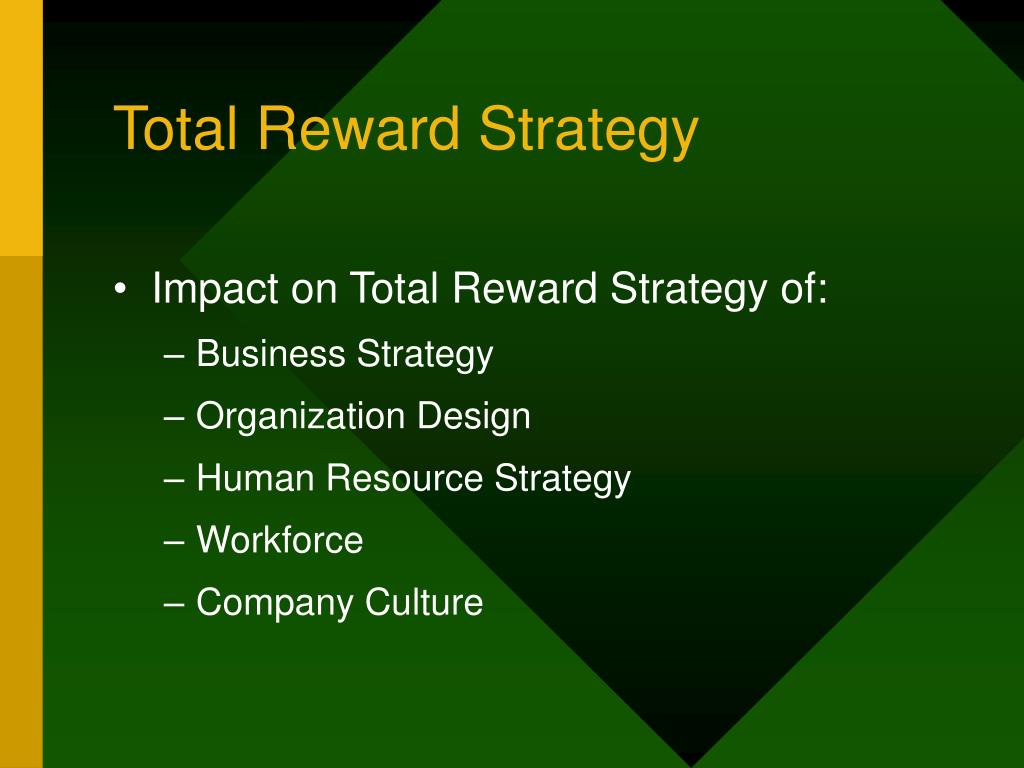 Total Reward Strategy

• Impact on Total Reward Strategy of:
– Business Strategy
– Organization Design
– Human Resource Strategy
– Workforce
– Company Culture